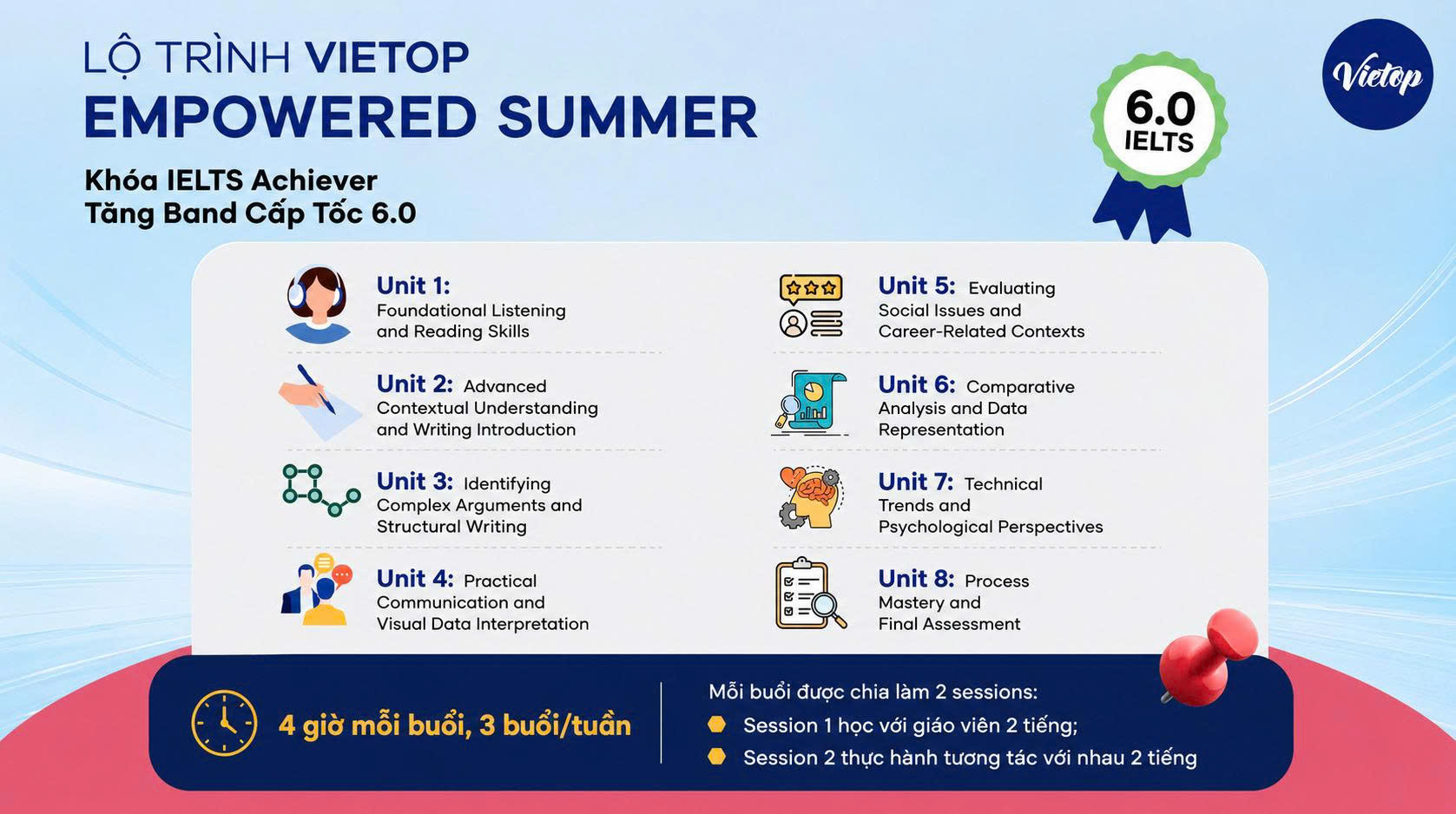 LỘ TRÌNH VIETOP
EMPOWERED SUMMER

Khóa IELTS Achiever
Tăng Band Cấp Tốc 6.0

6.0
IELTS

Vietop

Unit 1: Foundational Listening and Reading Skills

Unit 2: Advanced Contextual Understanding and Writing Introduction

Unit 3: Identifying Complex Arguments and Structural Writing

Unit 4: Practical Communication and Visual Data Interpretation

Unit 5: Evaluating Social Issues and Career-Related Contexts

Unit 6: Comparative Analysis and Data Representation

Unit 7: Technical Trends and Psychological Perspectives

Unit 8: Process Mastery and Final Assessment

4 giờ mỗi buổi, 3 buổi/tuần

Mỗi buổi được chia làm 2 sessions:
Session 1 học với giáo viên 2 tiếng;
Session 2 thực hành tương tác với nhau 2 tiếng